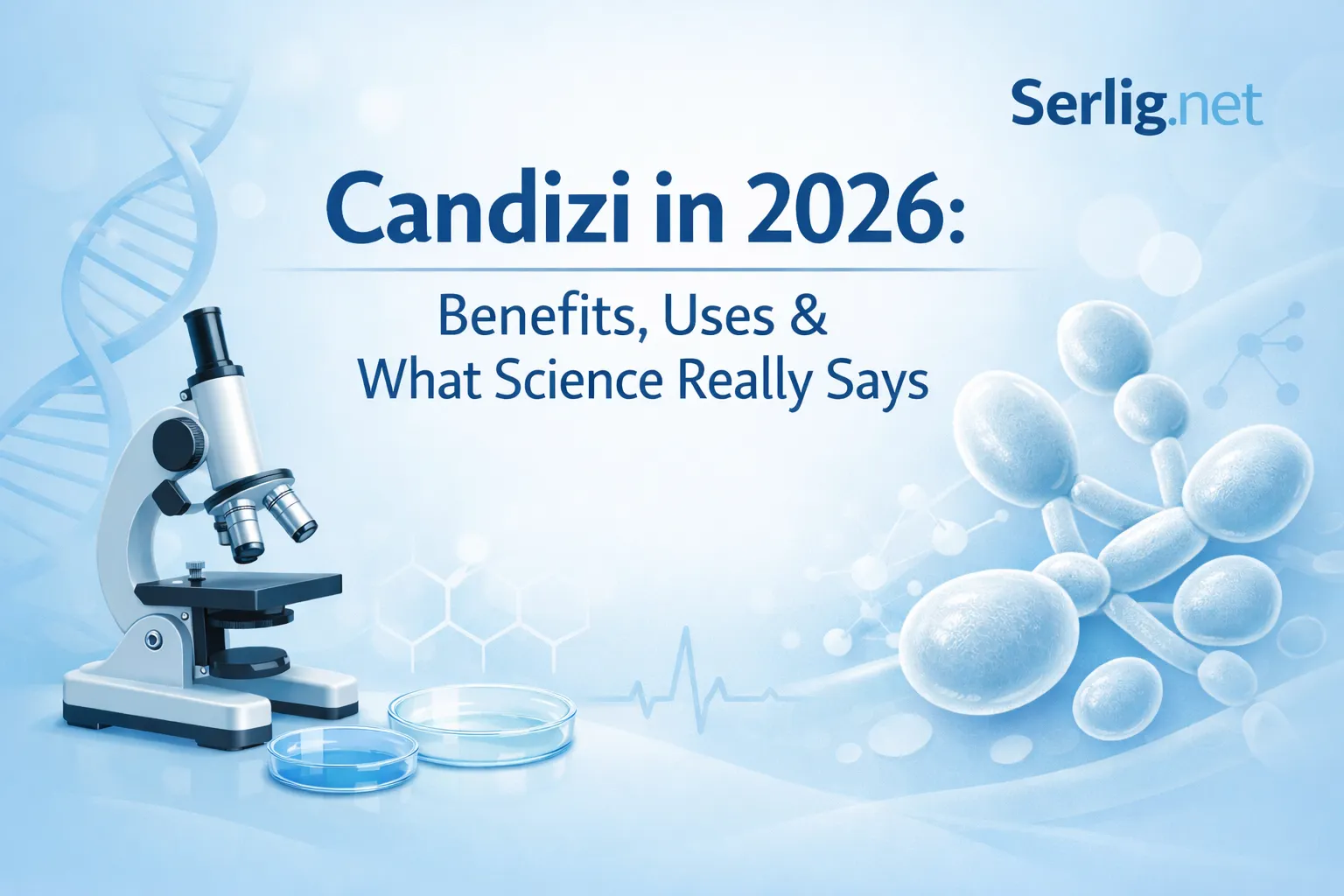 Serlig.net

Candizi in 2026:

Benefits, Uses & What Science Really Says